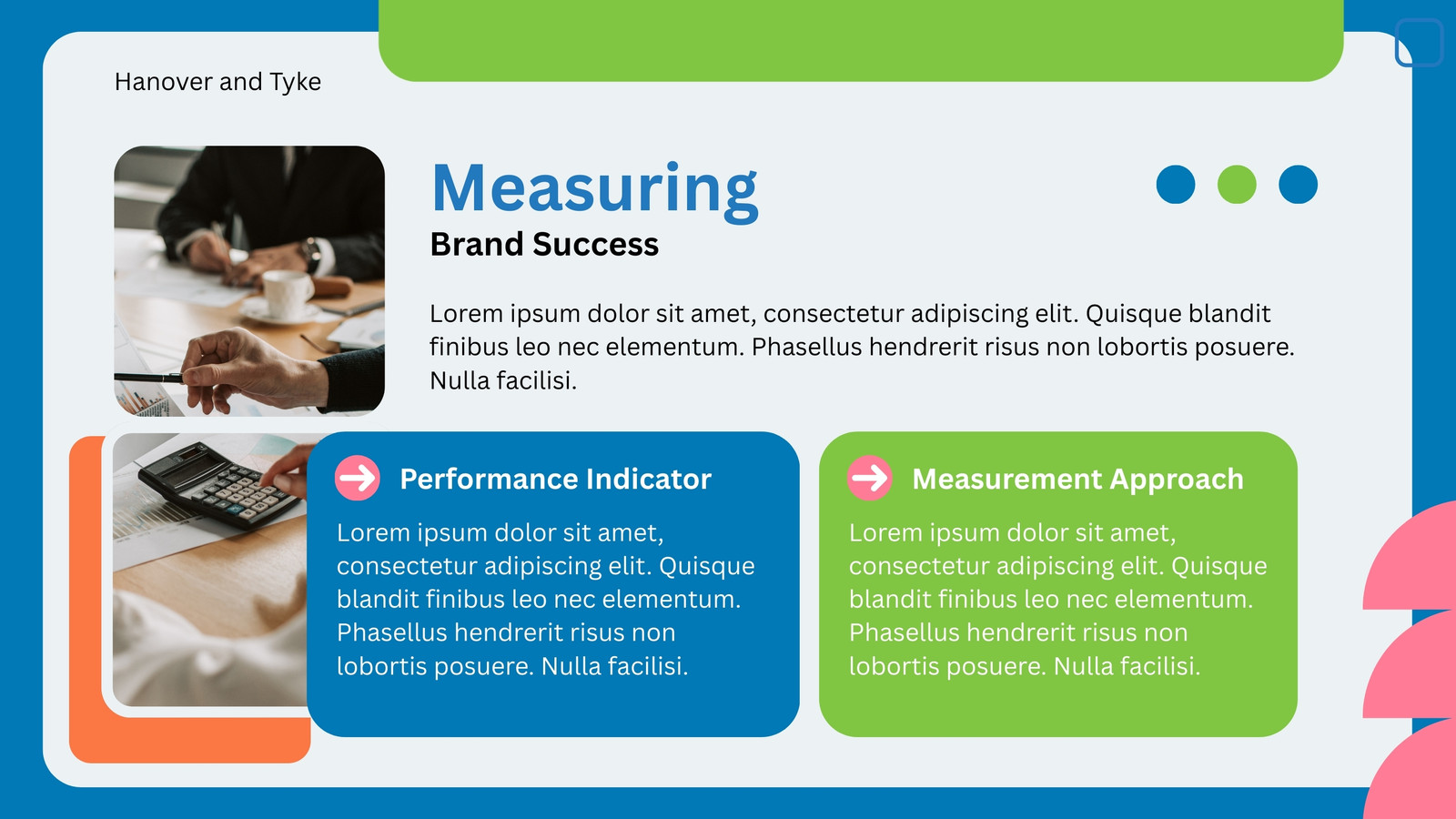 Hanover and Tyke

Measuring
Brand Success

Lorem ipsum dolor sit amet, consectetur adipiscing elit. Quisque blandit finibus leo nec elementum. Phasellus hendrerit risus non lobortis posuere. Nulla facilisi.

Performance Indicator

Lorem ipsum dolor sit amet, consectetur adipiscing elit. Quisque blandit finibus leo nec elementum. Phasellus hendrerit risus non lobortis posuere. Nulla facilisi.

Measurement Approach

Lorem ipsum dolor sit amet, consectetur adipiscing elit. Quisque blandit finibus leo nec elementum. Phasellus hendrerit risus non lobortis posuere. Nulla facilisi.